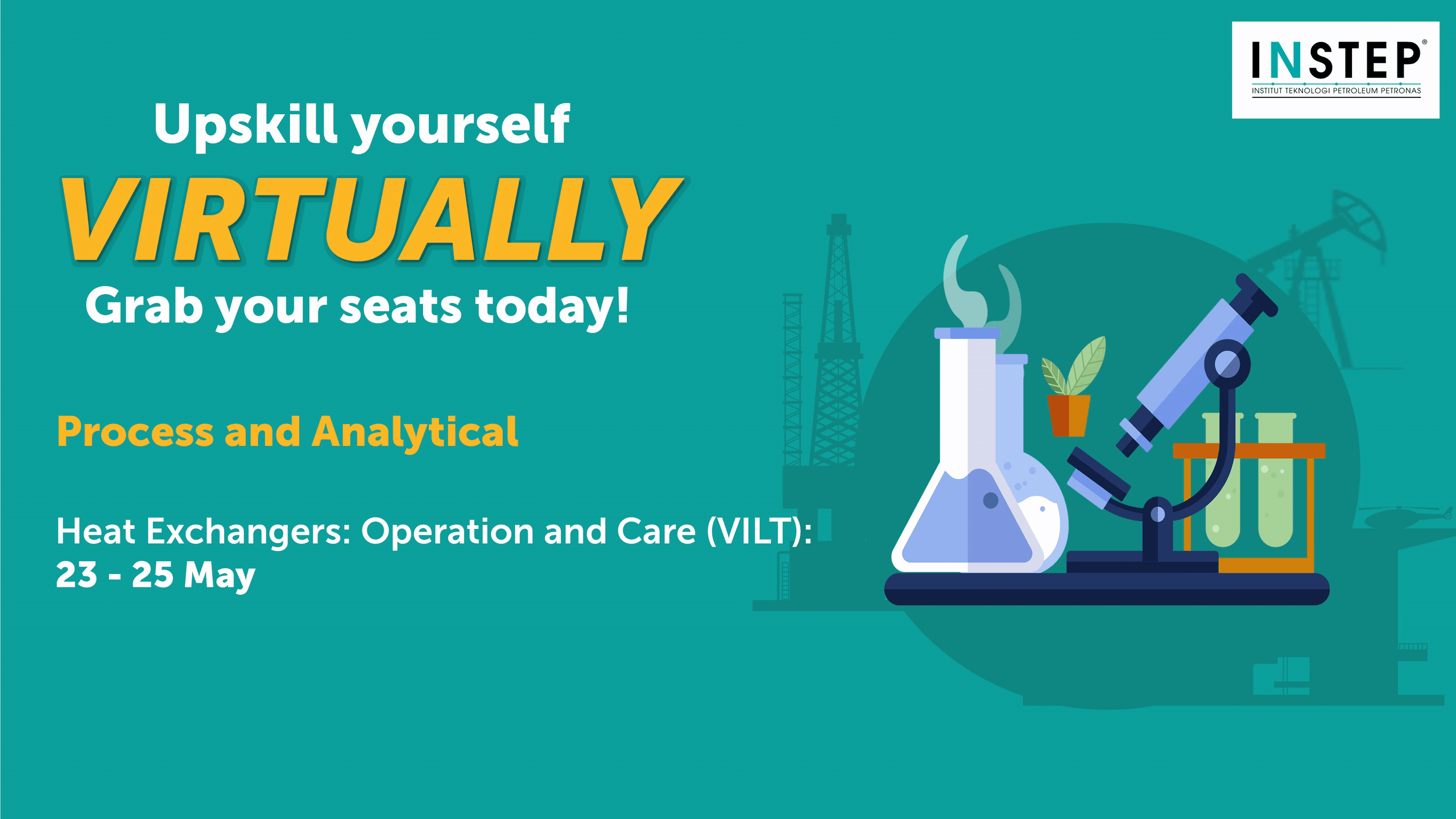 INSTEP®
INSTITUT TEKNOLOGI PETROLEUM PETRONAS

Upskill yourself
VIRTUALLY
Grab your seats today!

Process and Analytical

Heat Exchangers: Operation and Care (VILT):
23 - 25 May